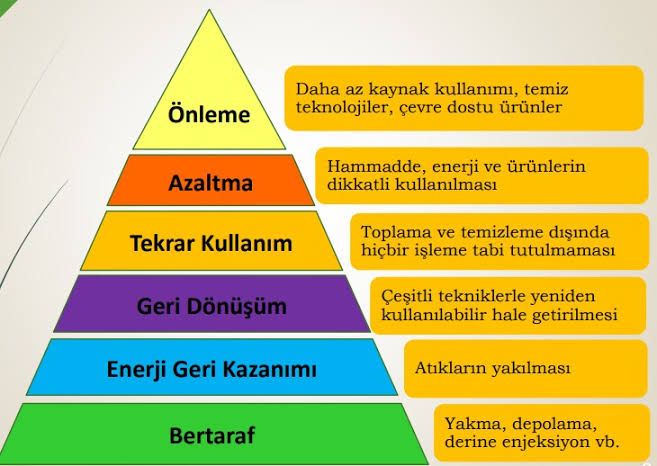 Önleme

Daha az kaynak kullanımı, temiz teknolojiler, çevre dostu ürünler

Azaltma

Hammadde, enerji ve ürünlerin dikkatli kullanılması

Tekrar Kullanım

Toplama ve temizleme dışında hiçbir işleme tabi tutulmaması

Geri Dönüşüm

Çeşitli tekniklerle yeniden kullanılabilir hale getirilmesi

Enerji Geri Kazanımı

Atıkların yakılması

Bertaraf

Yakma, depolama, derine enjeksiyon vb.